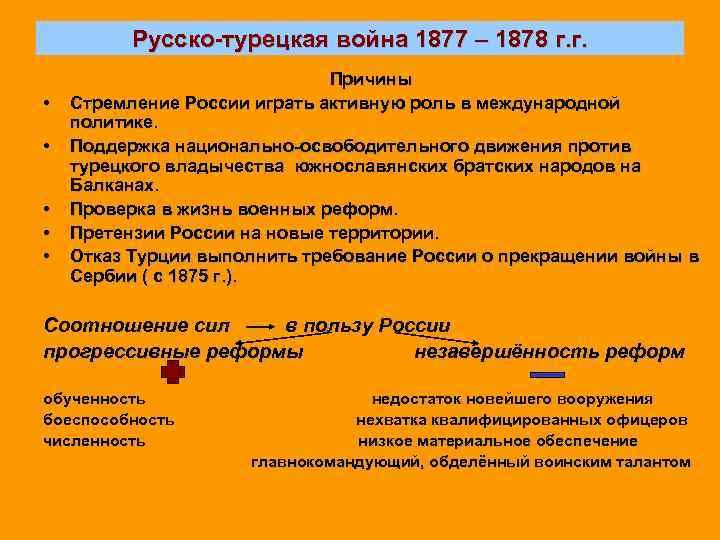 Русско-турецкая война 1877 – 1878 г.г.

Причины

• Стремление России играть активную роль в международной политике.
• Поддержка национально-освободительного движения против турецкого владычества южнославянских братских народов на Балканах.
• Проверка в жизнь военных реформ.
• Претензии России на новые территории.
• Отказ Турции выполнить требование России о прекращении войны в Сербии ( с 1875 г.).

Соотношение сил → в пользу России

прогрессивные реформы

незавершённость реформ

обученность
боеспособность
численность

недостаток новейшего вооружения
нехватка квалифицированных офицеров
низкое материальное обеспечение
главнокомандующий, обделённый воинским талантом